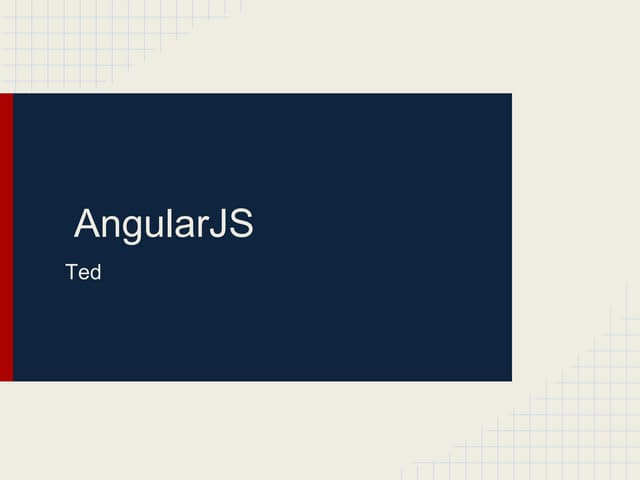 AngularJS

Ted